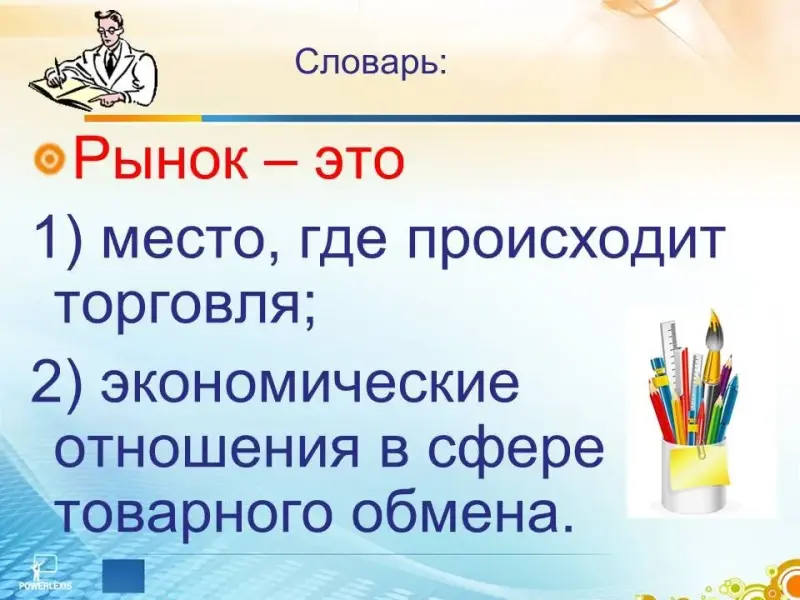 Словарь:

Рынок – это

1) место, где происходит торговля;

2) экономические отношения в сфере товарного обмена.

POWERLEXIS